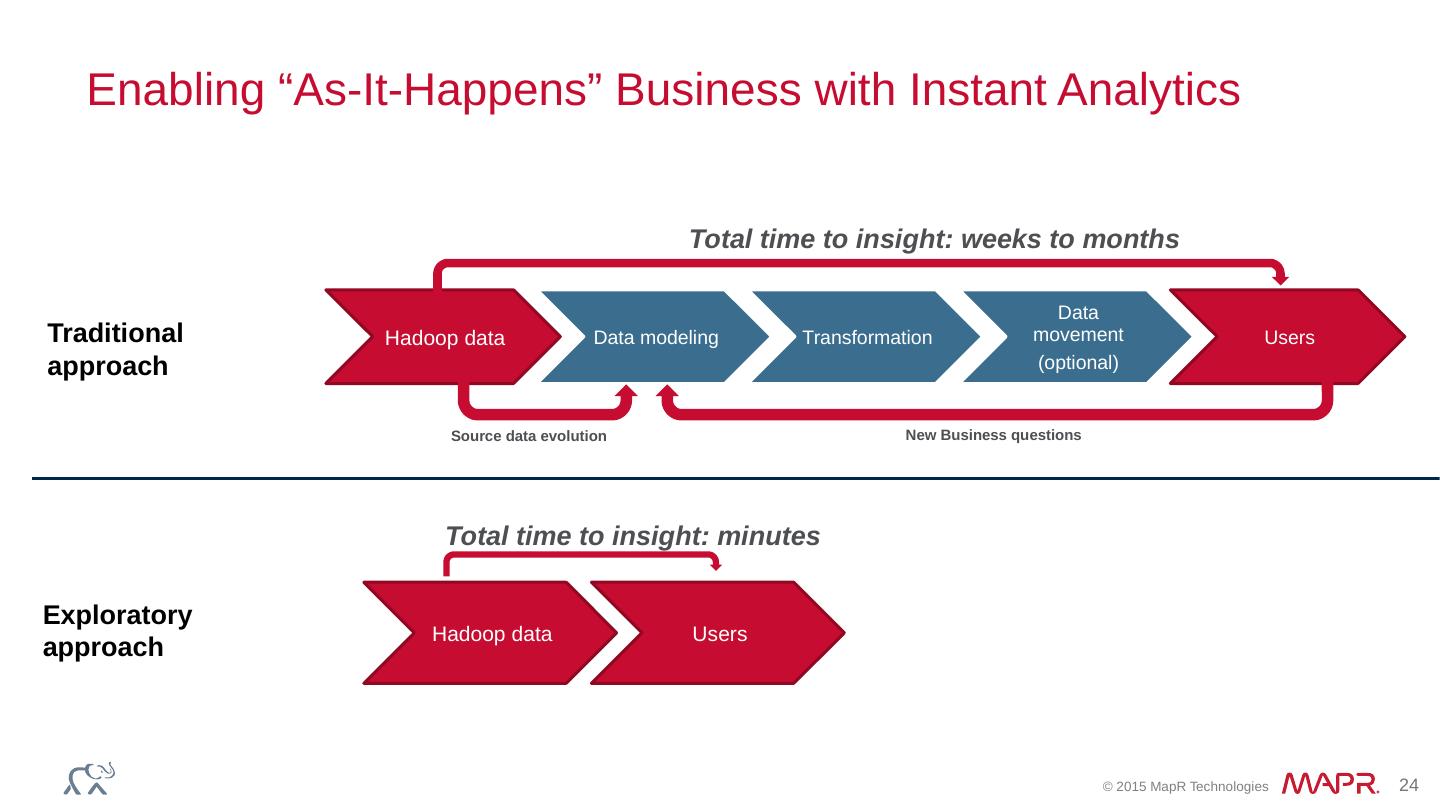 Enabling “As-It-Happens” Business with Instant Analytics

Total time to insight: weeks to months

Traditional approach

Hadoop data

Data modeling

Transformation

Data movement
(optional)

Users

Source data evolution

New Business questions

Total time to insight: minutes

Exploratory approach

Hadoop data

Users

© 2015 MapR Technologies MAPR. 24